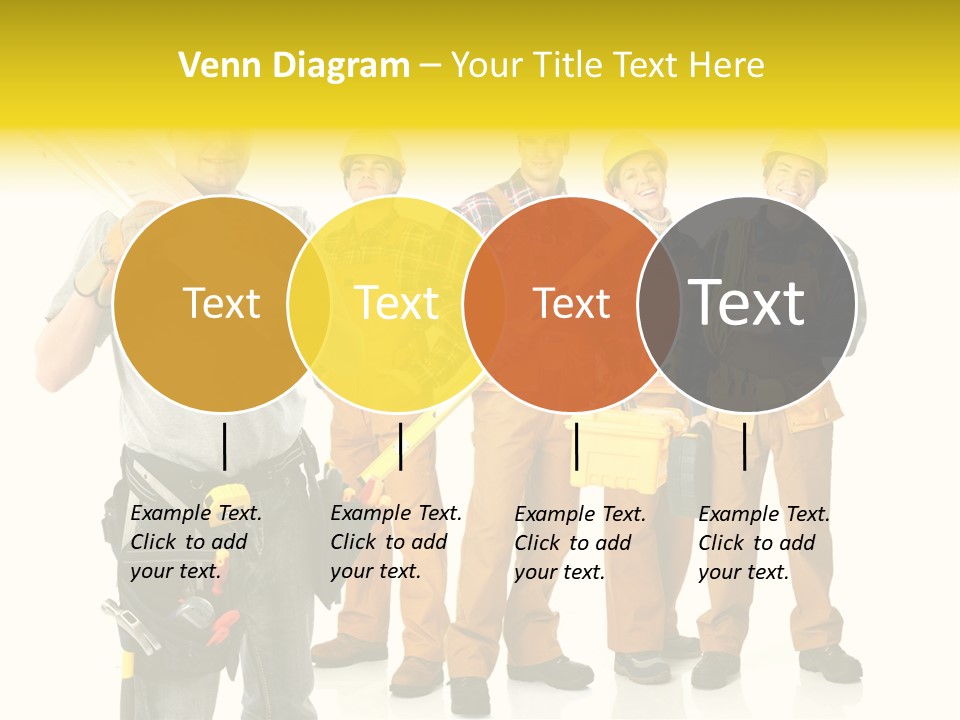 Venn Diagram – Your Title Text Here

Text

Text

Text

Text

Example Text. Click to add your text.

Example Text. Click to add your text.

Example Text. Click to add your text.

Example Text. Click to add your text.